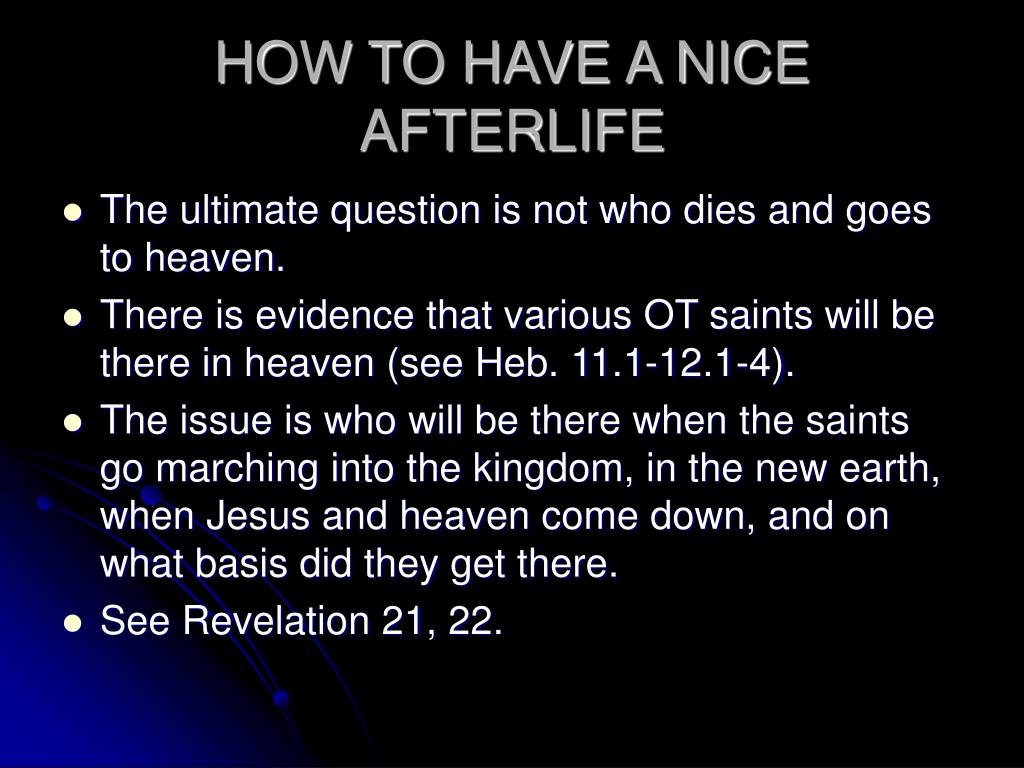 HOW TO HAVE A NICE AFTERLIFE

- The ultimate question is not who dies and goes to heaven.
- There is evidence that various OT saints will be there in heaven (see Heb. 11.1-12.1-4).
- The issue is who will be there when the saints go marching into the kingdom, in the new earth, when Jesus and heaven come down, and on what basis did they get there.
- See Revelation 21, 22.